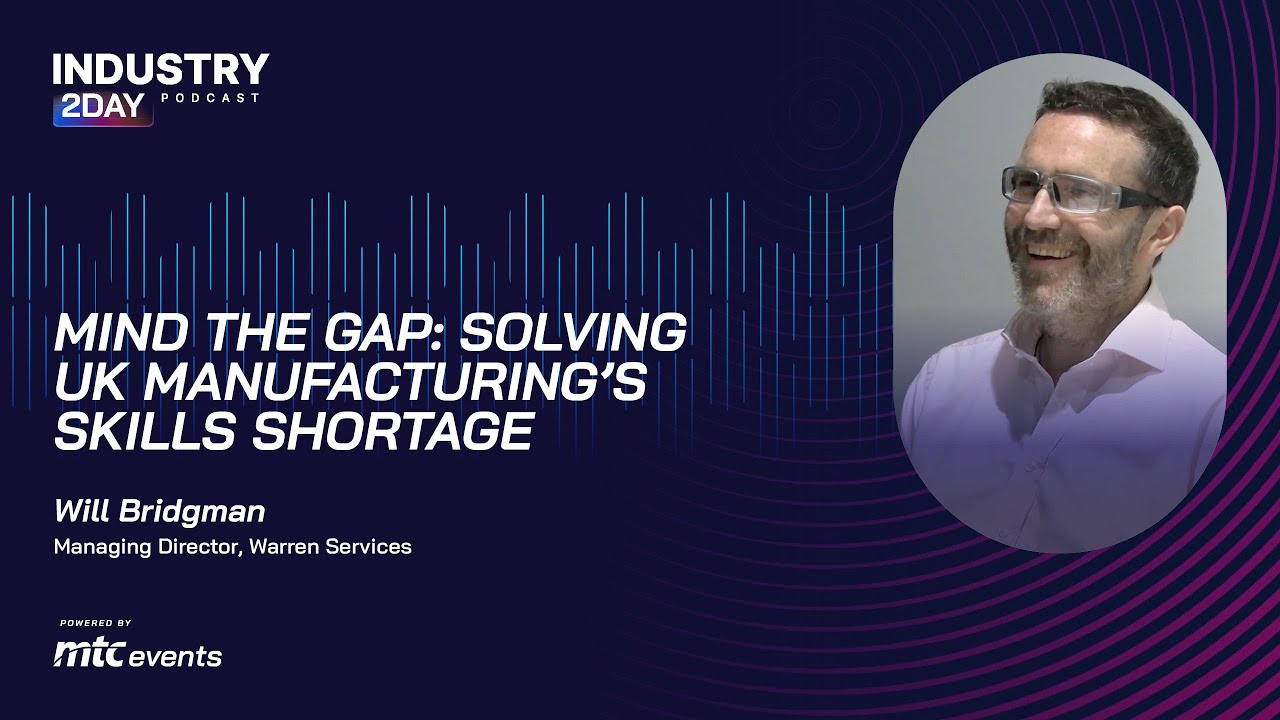 INDUSTRY 2DAY PODCAST

MIND THE GAP: SOLVING UK MANUFACTURING'S SKILLS SHORTAGE

Will Bridgman
Managing Director, Warren Services

POWERED BY
mtc events